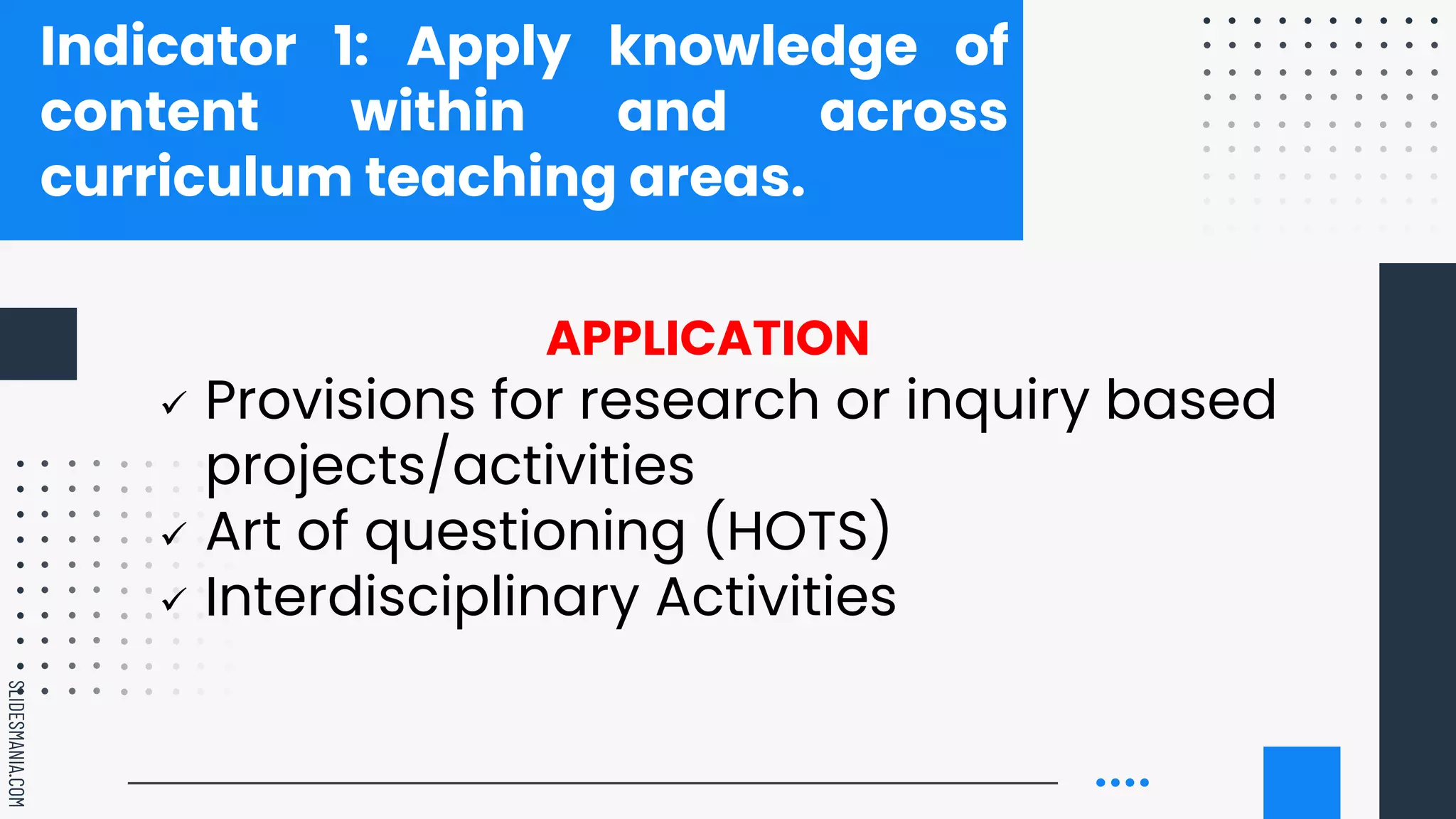 Indicator 1: Apply knowledge of content within and across curriculum teaching areas.

APPLICATION

✓ Provisions for research or inquiry based projects/activities
✓ Art of questioning (HOTS)
✓ Interdisciplinary Activities

SLIDESMANIA.COM